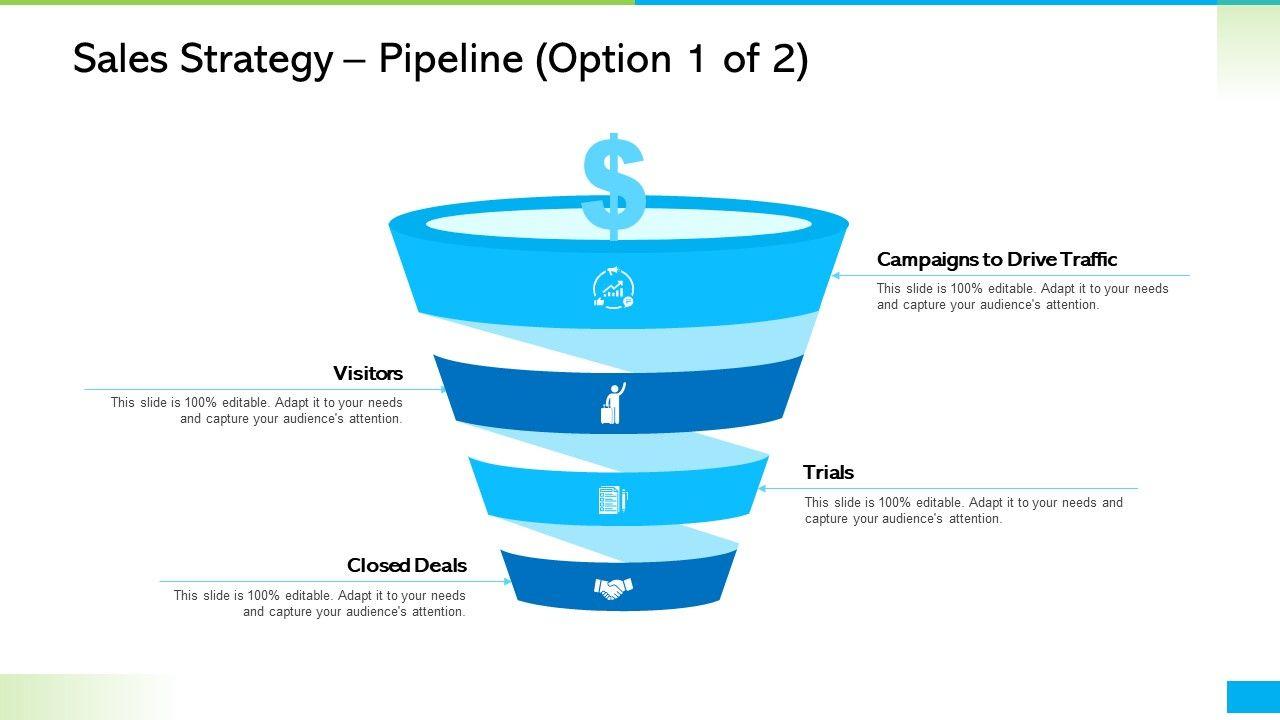 Sales Strategy – Pipeline (Option 1 of 2)

$

Campaigns to Drive Traffic

This slide is 100% editable. Adapt it to your needs and capture your audience's attention.

Visitors

This slide is 100% editable. Adapt it to your needs and capture your audience's attention.

Trials

This slide is 100% editable. Adapt it to your needs and capture your audience's attention.

Closed Deals

This slide is 100% editable. Adapt it to your needs and capture your audience's attention.